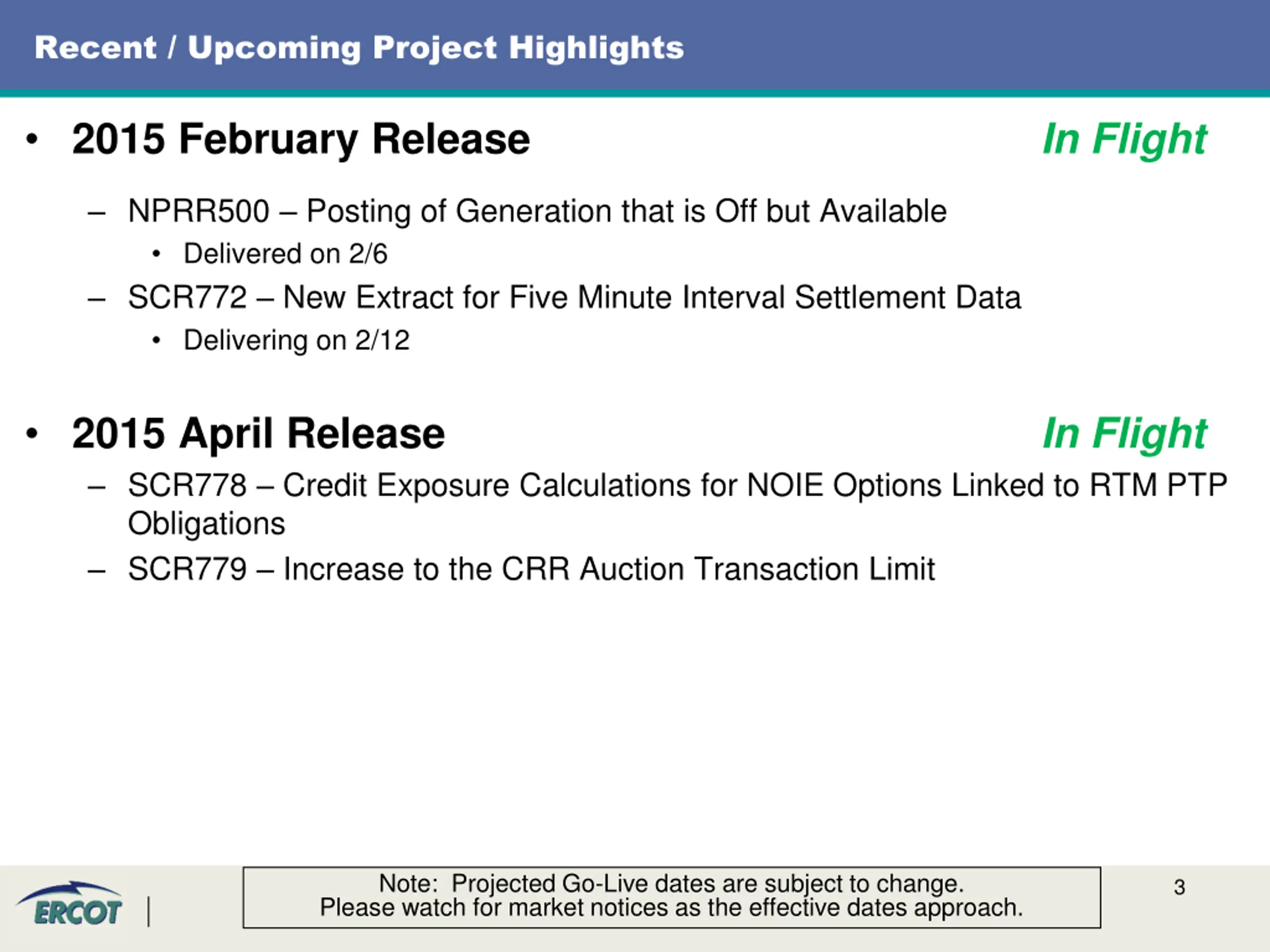 Recent / Upcoming Project Highlights

• 2015 February Release In Flight

– NPRR500 – Posting of Generation that is Off but Available

• Delivered on 2/6

– SCR772 – New Extract for Five Minute Interval Settlement Data

• Delivering on 2/12

• 2015 April Release In Flight

– SCR778 – Credit Exposure Calculations for NOIE Options Linked to RTM PTP Obligations

– SCR779 – Increase to the CRR Auction Transaction Limit

ERCOT

Note: Projected Go-Live dates are subject to change.
Please watch for market notices as the effective dates approach.

3